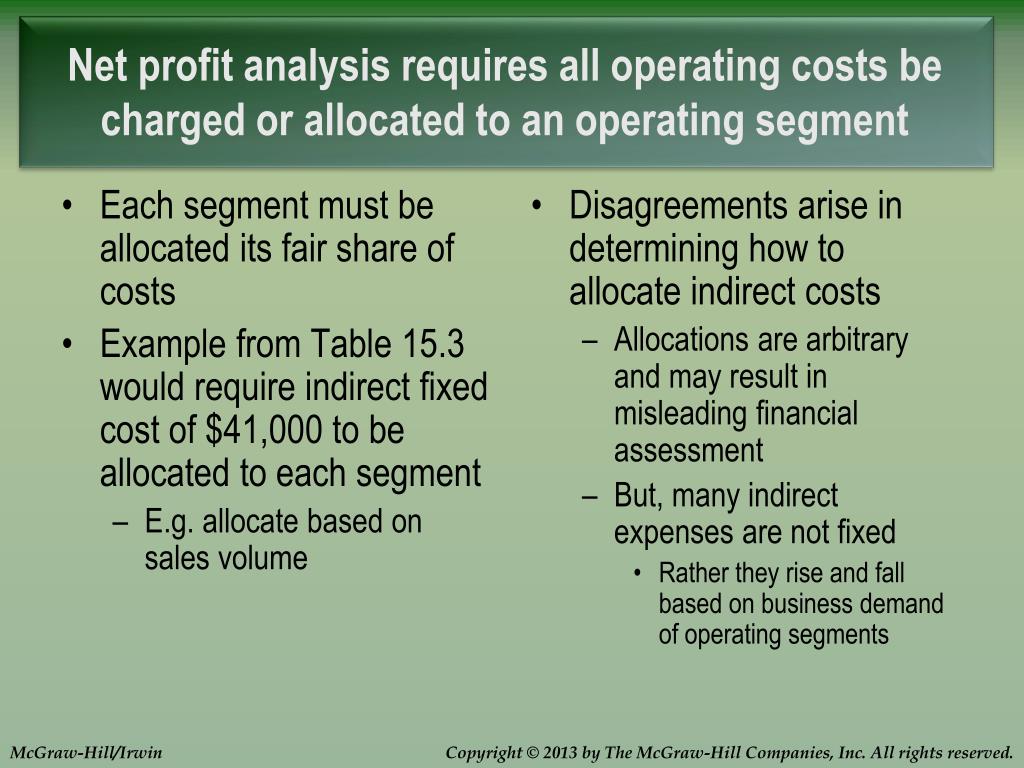 Net profit analysis requires all operating costs be charged or allocated to an operating segment

• Each segment must be allocated its fair share of costs
• Example from Table 15.3 would require indirect fixed cost of \$41,000 to be allocated to each segment
– E.g. allocate based on sales volume

• Disagreements arise in determining how to allocate indirect costs
– Allocations are arbitrary and may result in misleading financial assessment
– But, many indirect expenses are not fixed
• Rather they rise and fall based on business demand of operating segments

McGraw-Hill/Irwin

Copyright © 2013 by The McGraw-Hill Companies, Inc. All rights reserved.